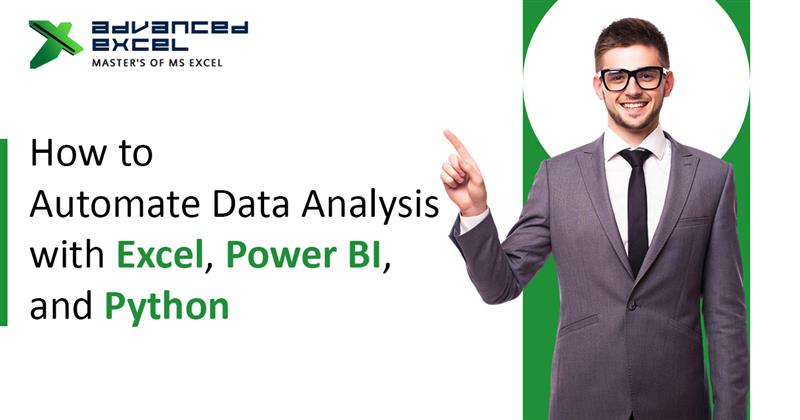 ADVANCED
EXCEL
MASTER'S OF MS EXCEL

How to Automate Data Analysis with Excel, Power BI, and Python